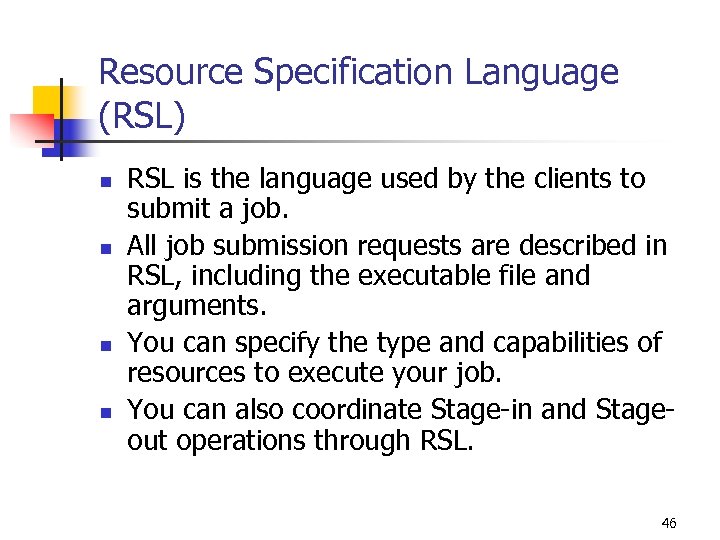 Resource Specification Language (RSL)

- RSL is the language used by the clients to submit a job.
- All job submission requests are described in RSL, including the executable file and arguments.
- You can specify the type and capabilities of resources to execute your job.
- You can also coordinate Stage-in and Stage-out operations through RSL.

46